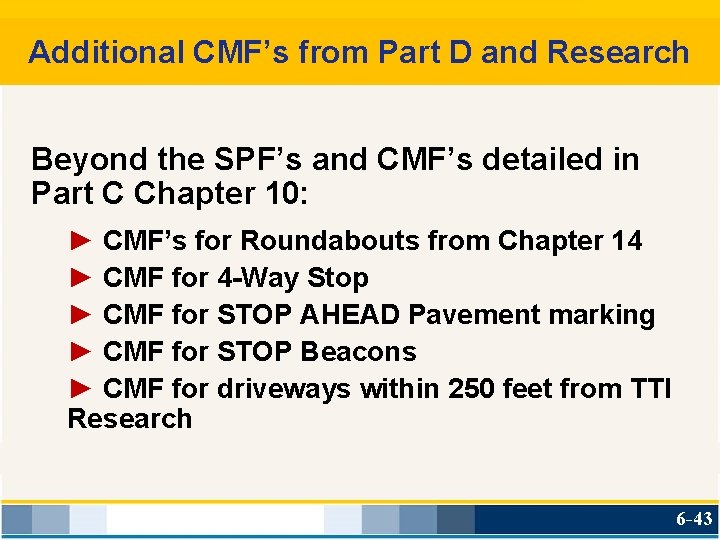 Additional CMF’s from Part D and Research

Beyond the SPF’s and CMF’s detailed in Part C Chapter 10:

► CMF’s for Roundabouts from Chapter 14
► CMF for 4-Way Stop
► CMF for STOP AHEAD Pavement marking
► CMF for STOP Beacons
► CMF for driveways within 250 feet from TTI Research

6-43